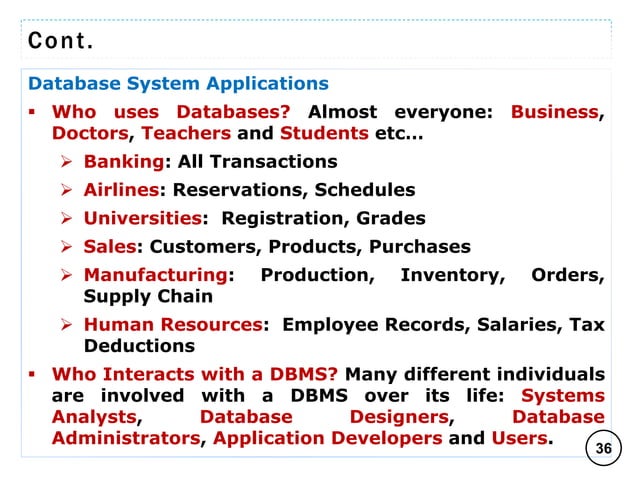 Cont.

Database System Applications

▪ Who uses Databases? Almost everyone: Business, Doctors, Teachers and Students etc…

➢ Banking: All Transactions

➢ Airlines: Reservations, Schedules

➢ Universities: Registration, Grades

➢ Sales: Customers, Products, Purchases

➢ Manufacturing: Production, Inventory, Orders, Supply Chain

➢ Human Resources: Employee Records, Salaries, Tax Deductions

▪ Who Interacts with a DBMS? Many different individuals are involved with a DBMS over its life: Systems Analysts, Database Designers, Database Administrators, Application Developers and Users.

36